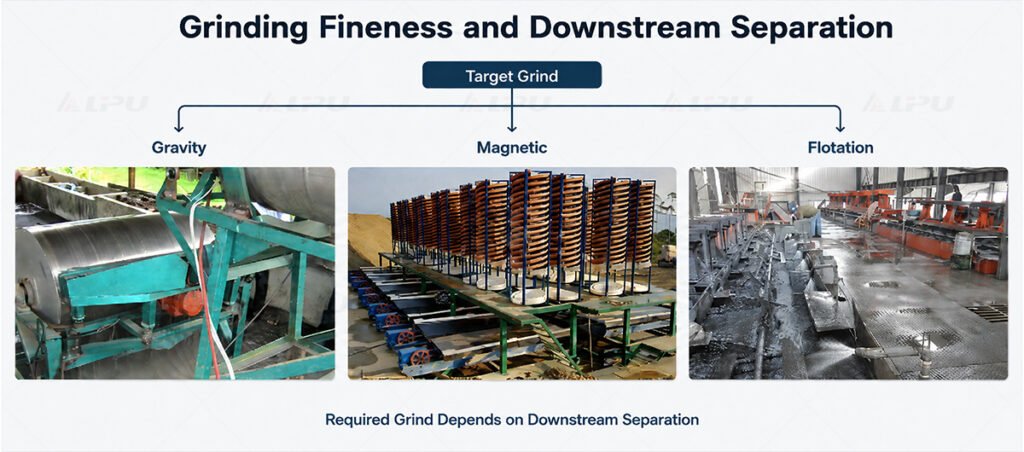 Grinding Fineness and Downstream Separation

Target Grind

ALPU ALPU ALPU ALPU ALPU

Gravity

Magnetic

Flotation

Required Grind Depends on Downstream Separation